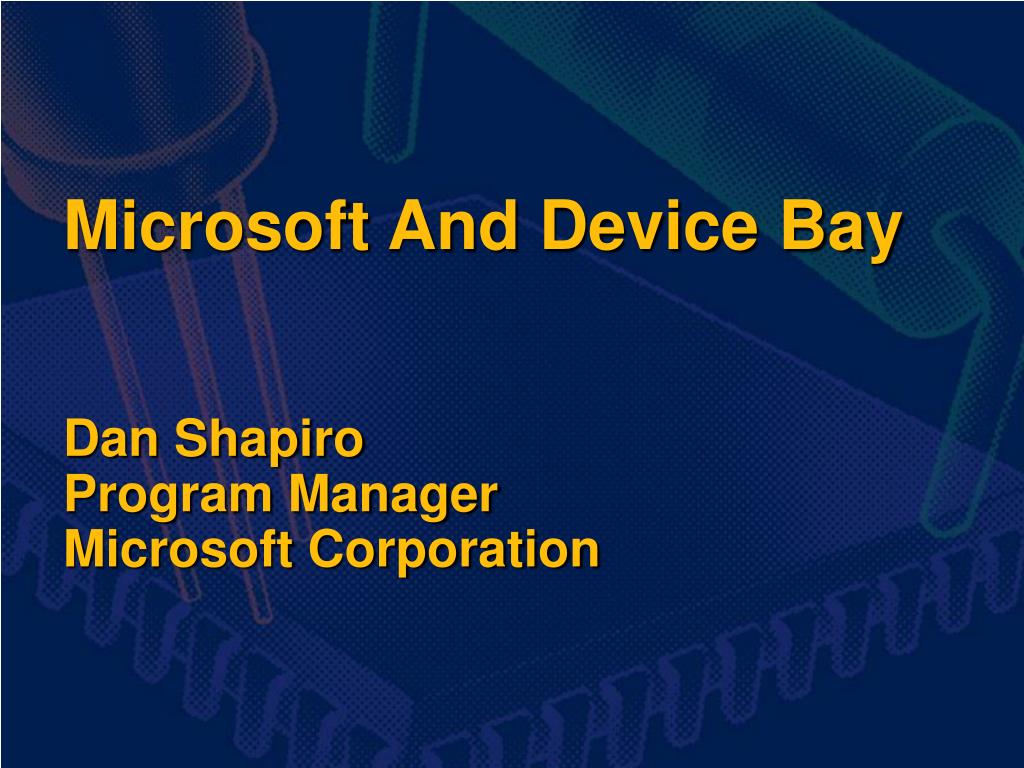 Microsoft And Device Bay

Dan Shapiro
Program Manager
Microsoft Corporation